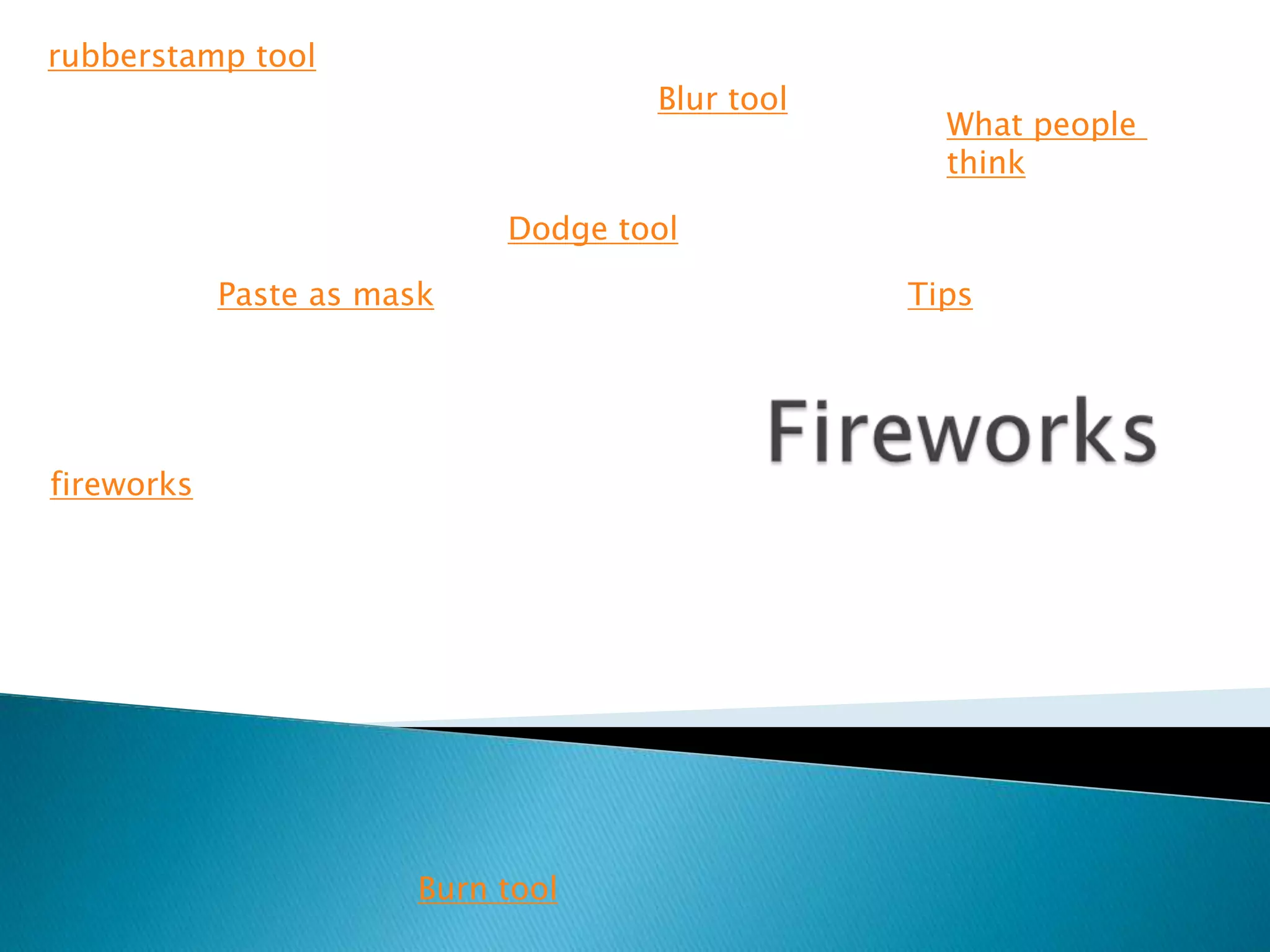 rubberstamp tool

Blur tool

What people think

Dodge tool

Paste as mask

Tips

Fireworks

fireworks

Burn tool